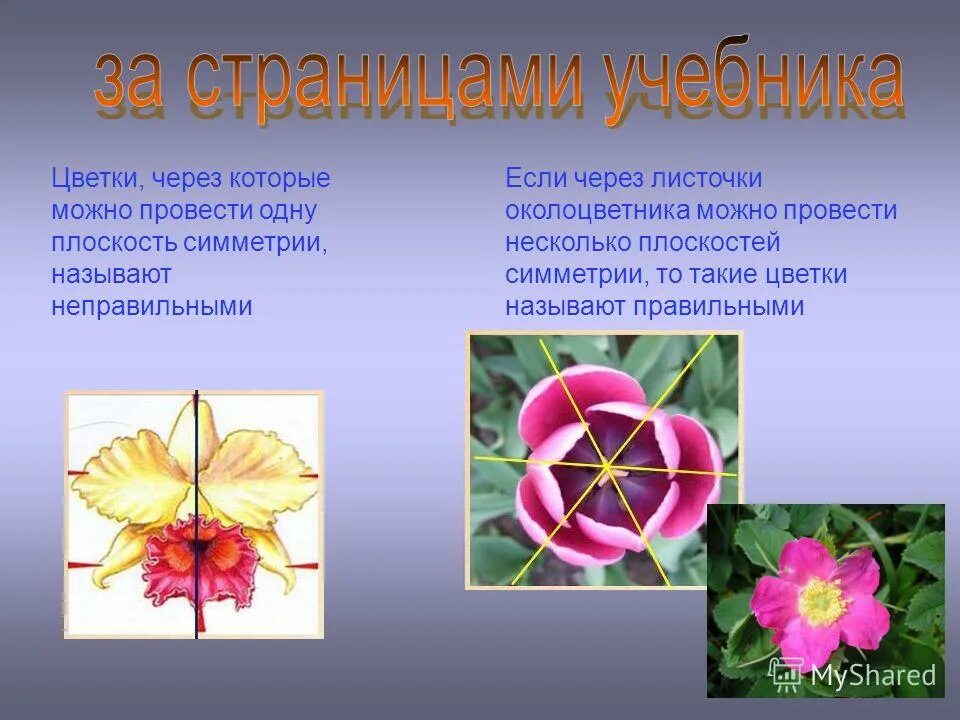 за страницами учебника

Цветки, через которые можно провести одну плоскость симметрии, называют неправильными

Если через листочки околоцветника можно провести несколько плоскостей симметрии, то такие цветки называют правильными

MyShared